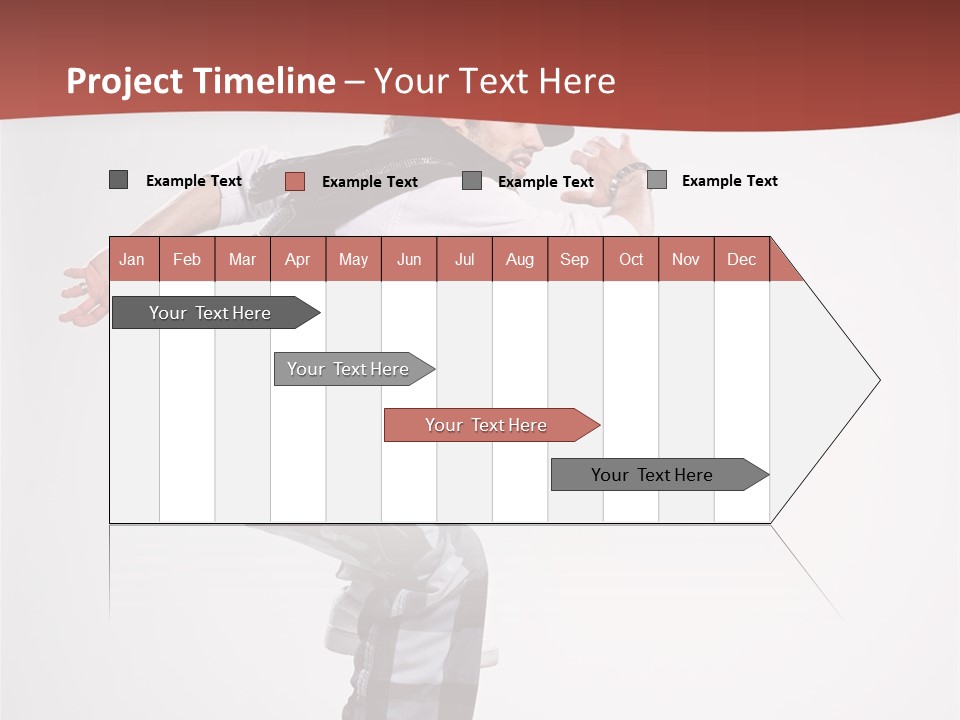 Project Timeline – Your Text Here

Example Text
Example Text
Example Text
Example Text

| Jan | Feb | Mar | Apr | May | Jun | Jul | Aug | Sep | Oct | Nov | Dec |
|---|---|---|---|---|---|---|---|---|---|---|---|

Your Text Here
Your Text Here
Your Text Here
Your Text Here